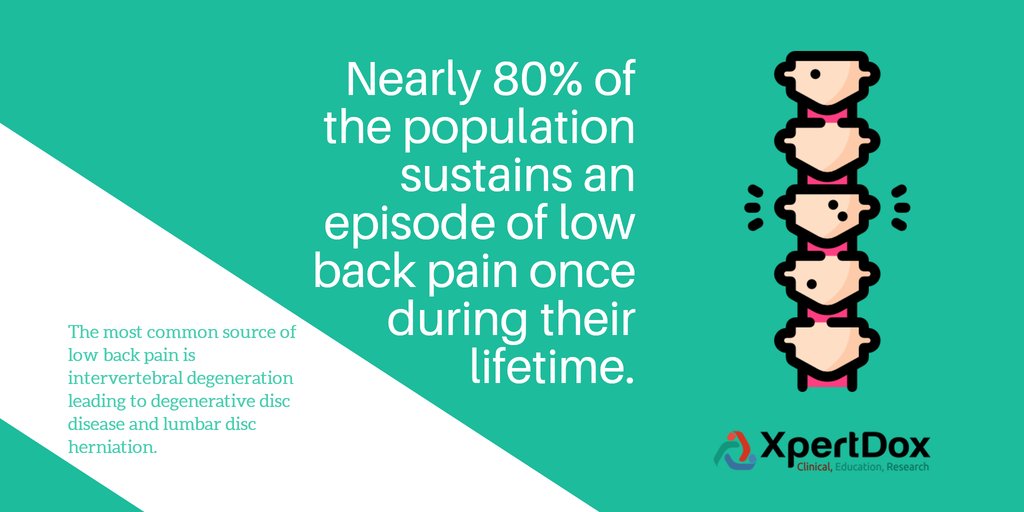 Nearly 80% of the population sustains an episode of low back pain once during their lifetime.

The most common source of low back pain is intervertebral degeneration leading to degenerative disc disease and lumbar disc herniation.

XpertDox
Clinical, Education, Research